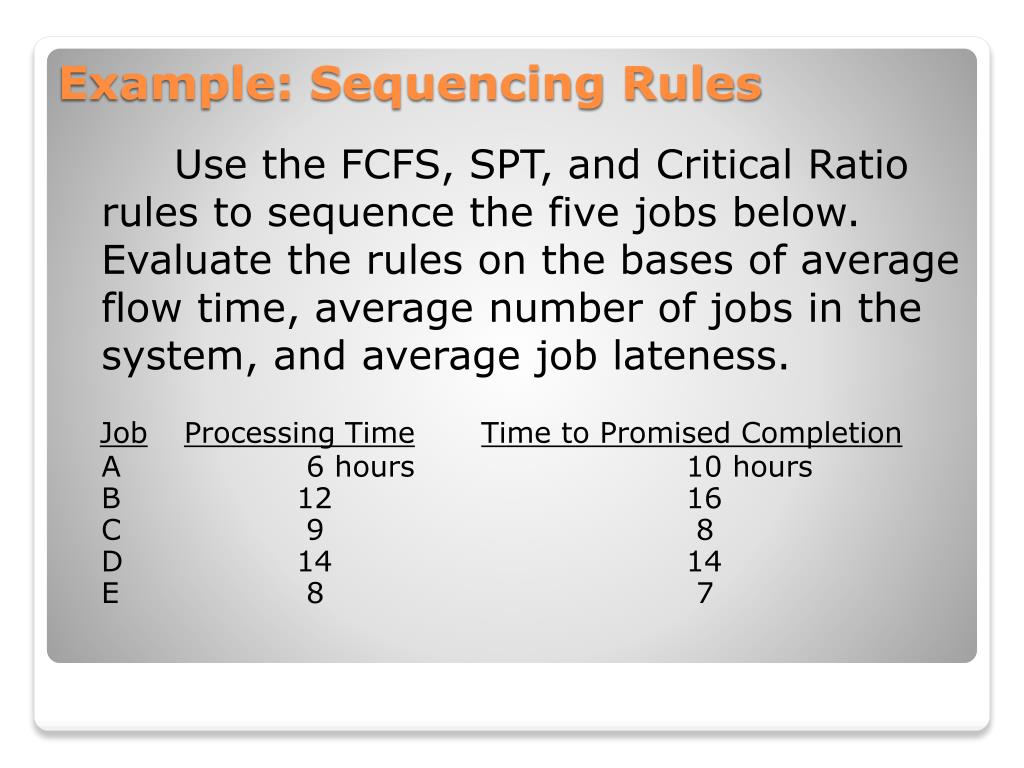 Example: Sequencing Rules

Use the FCFS, SPT, and Critical Ratio rules to sequence the five jobs below. Evaluate the rules on the bases of average flow time, average number of jobs in the system, and average job lateness.

| Job | Processing Time | Time to Promised Completion |
|---|---|---|
| A | 6 hours | 10 hours |
| B | 12 | 16 |
| C | 9 | 8 |
| D | 14 | 14 |
| E | 8 | 7 |